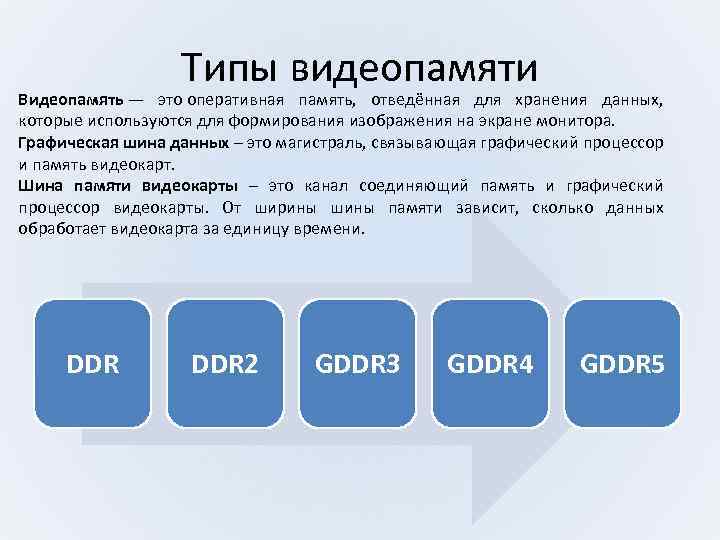 Типы видеопамяти

Видеопамять — это оперативная память, отведённая для хранения данных, которые используются для формирования изображения на экране монитора.

Графическая шина данных – это магистраль, связывающая графический процессор и память видеокарт.

Шина памяти видеокарты – это канал соединяющий память и графический процессор видеокарты. От ширины шины памяти зависит, сколько данных обработает видеокарта за единицу времени.

DDR

DDR2

GDDR3

GDDR4

GDDR5